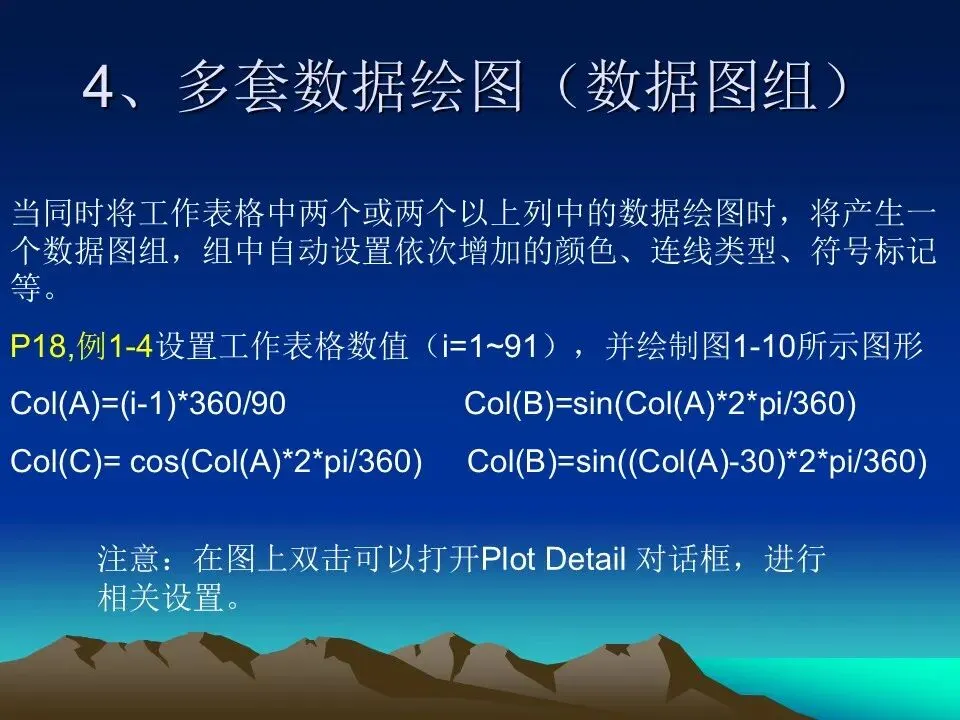 4、多套数据绘图（数据图组）

当同时将工作表格中两个或两个以上列中的数据绘图时，将产生一个数据图组，组中自动设置依次增加的颜色、连线类型、符号标记等。

P18,例1-4设置工作表格数值（i=1~91），并绘制图1-10所示图形

Col(A)=(i-1)*360/90 Col(B)=sin(Col(A)*2*pi/360)

Col(C)= cos(Col(A)*2*pi/360) Col(B)=sin((Col(A)-30)*2*pi/360)

注意：在图上双击可以打开Plot Detail 对话框，进行相关设置。